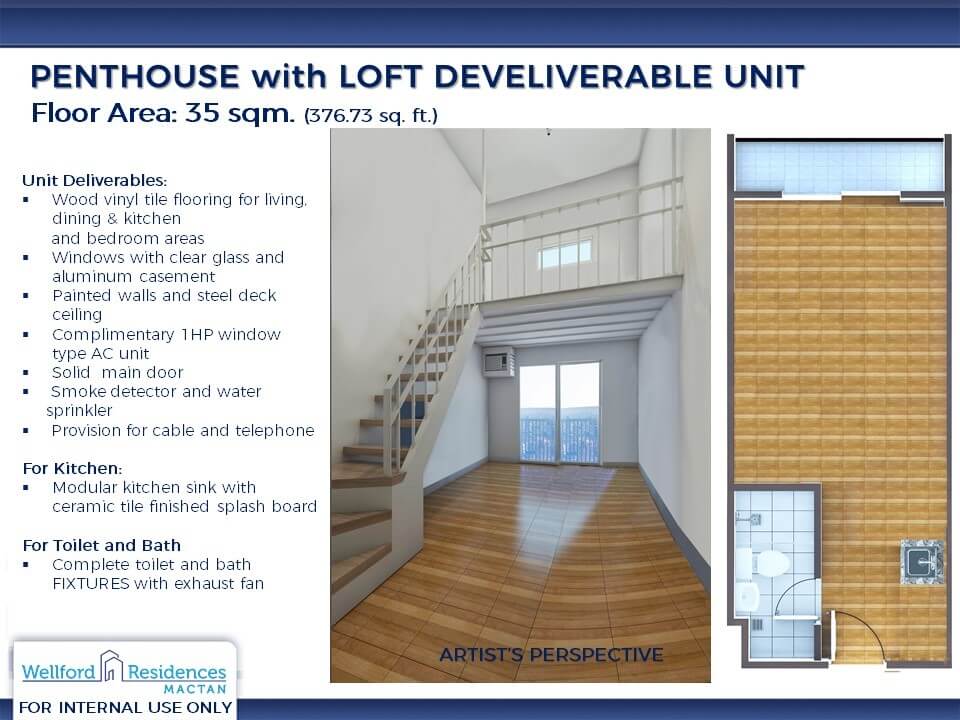 PENTHOUSE with LOFT DEVELIVERABLE UNIT
Floor Area: 35 sqm. (376.73 sq. ft.)

Unit Deliverables:
▪ Wood vinyl tile flooring for living, dining & kitchen and bedroom areas
▪ Windows with clear glass and aluminum casement
▪ Painted walls and steel deck ceiling
▪ Complimentary 1HP window type AC unit
▪ Solid main door
▪ Smoke detector and water sprinkler
▪ Provision for cable and telephone

For Kitchen:
▪ Modular kitchen sink with ceramic tile finished splash board

For Toilet and Bath
▪ Complete toilet and bath FIXTURES with exhaust fan

ARTIST'S PERSPECTIVE

Wellford Residences MACTAN
FOR INTERNAL USE ONLY